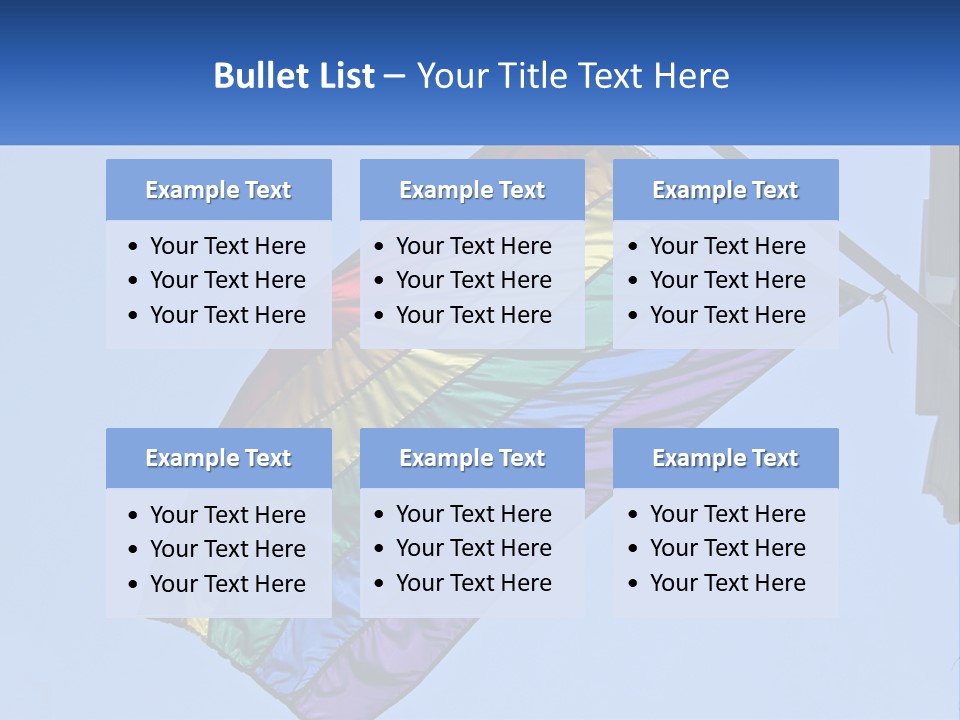 Bullet List – Your Title Text Here

Example Text
• Your Text Here
• Your Text Here
• Your Text Here

Example Text
• Your Text Here
• Your Text Here
• Your Text Here

Example Text
• Your Text Here
• Your Text Here
• Your Text Here

Example Text
• Your Text Here
• Your Text Here
• Your Text Here

Example Text
• Your Text Here
• Your Text Here
• Your Text Here

Example Text
• Your Text Here
• Your Text Here
• Your Text Here